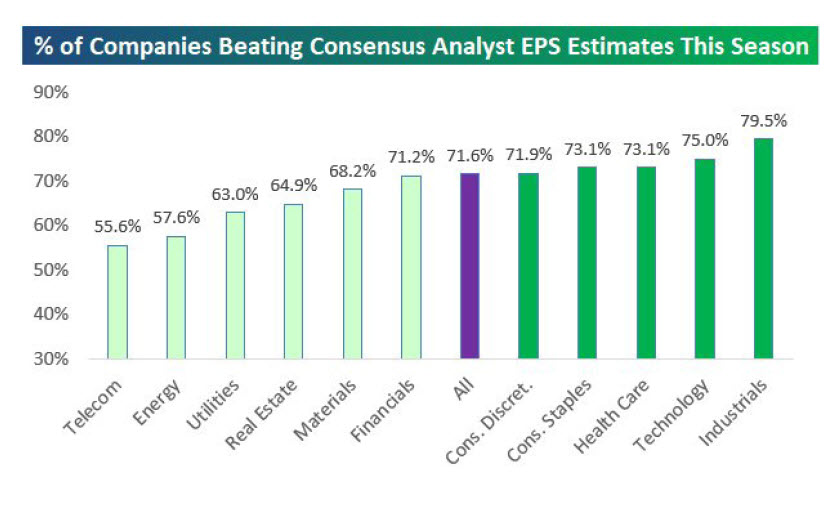 % of Companies Beating Consensus Analyst EPS Estimates This Season

90%
80%
70%
60%
50%
40%
30%

55.6%
57.6%
63.0%
64.9%
68.2%
71.2%
71.6%
71.9%
73.1%
73.1%
75.0%
79.5%

Telecom
Energy
Utilities
Real Estate
Materials
Financials
All
Cons. Discret.
Cons. Staples
Health Care
Technology
Industrials